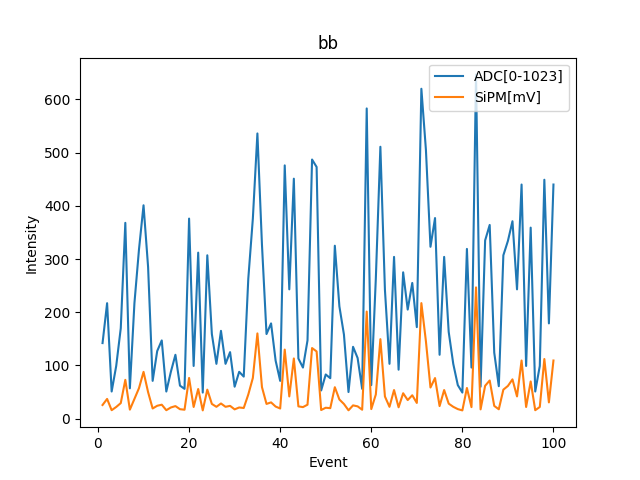 bb

ADC[0-1023]
SiPM[mV]

Intensity

600
500
400
300
200
100
0

0
20
40
60
80
100

Event